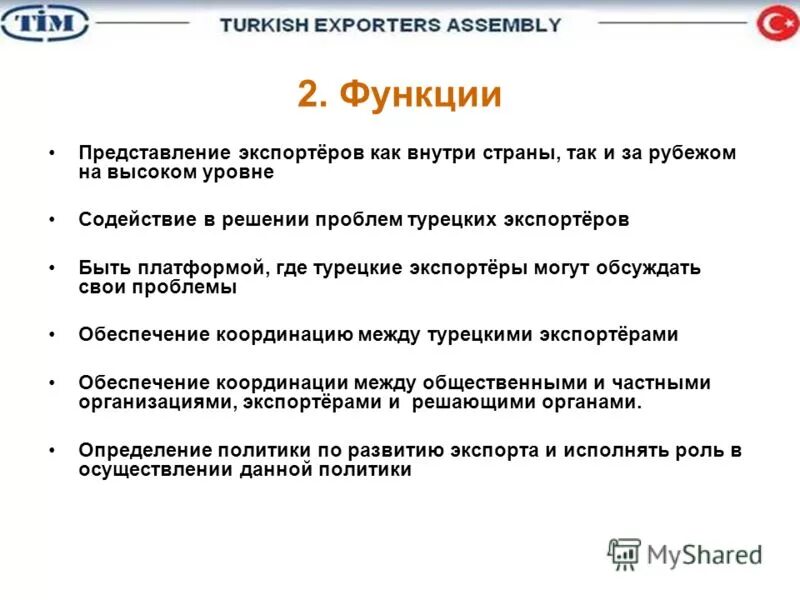 TİM TURKISH EXPORTERS ASSEMBLY

2. Функции

• Представление экспортёров как внутри страны, так и за рубежом на высоком уровне

• Содействие в решении проблем турецких экспортёров

• Быть платформой, где турецкие экспортёры могут обсуждать свои проблемы

• Обеспечение координацию между турецкими экспортёрами

• Обеспечение координации между общественными и частными организациями, экспортёрами и решающими органами.

• Определение политики по развитию экспорта и исполнять роль в осуществлении данной политики

MyShared